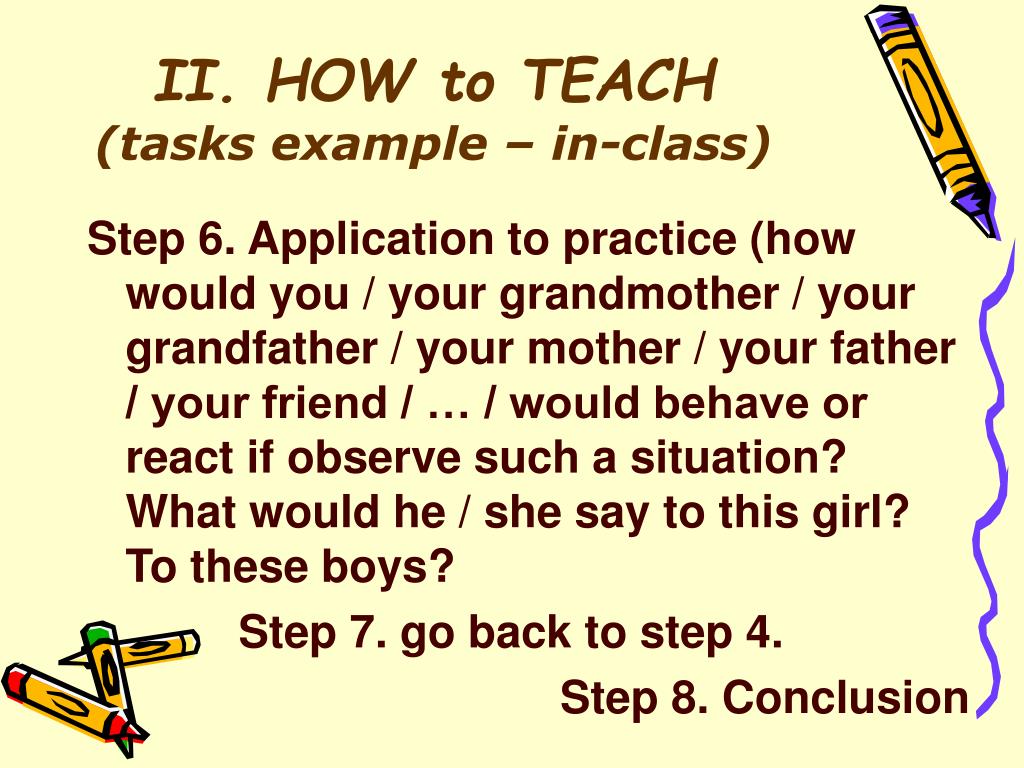 II. HOW to TEACH
(tasks example – in-class)

Step 6. Application to practice (how would you / your grandmother / your grandfather / your mother / your father / your friend / … / would behave or react if observe such a situation? What would he / she say to this girl? To these boys?

Step 7. go back to step 4.

Step 8. Conclusion